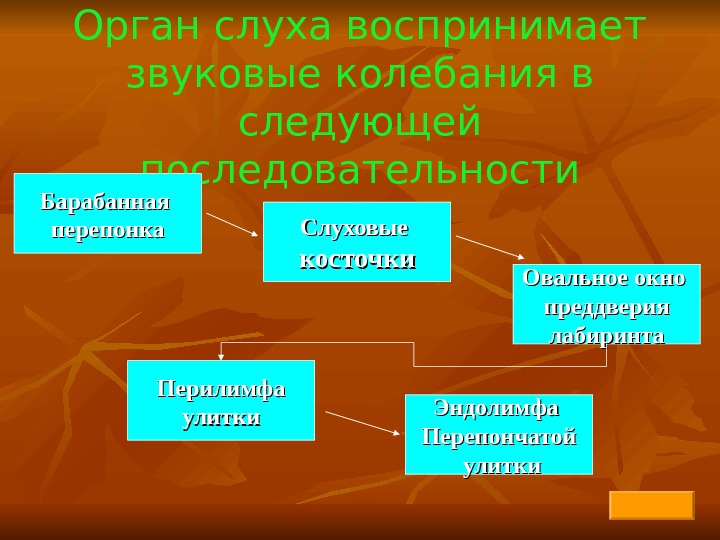 Орган слуха воспринимает звуковые колебания в следующей последовательности

Барабанная перепонка

Слуховые косточки

Овальное окно преддверия лабиринта

Перилимфа улитки

Эндолимфа Перепончатой улитки